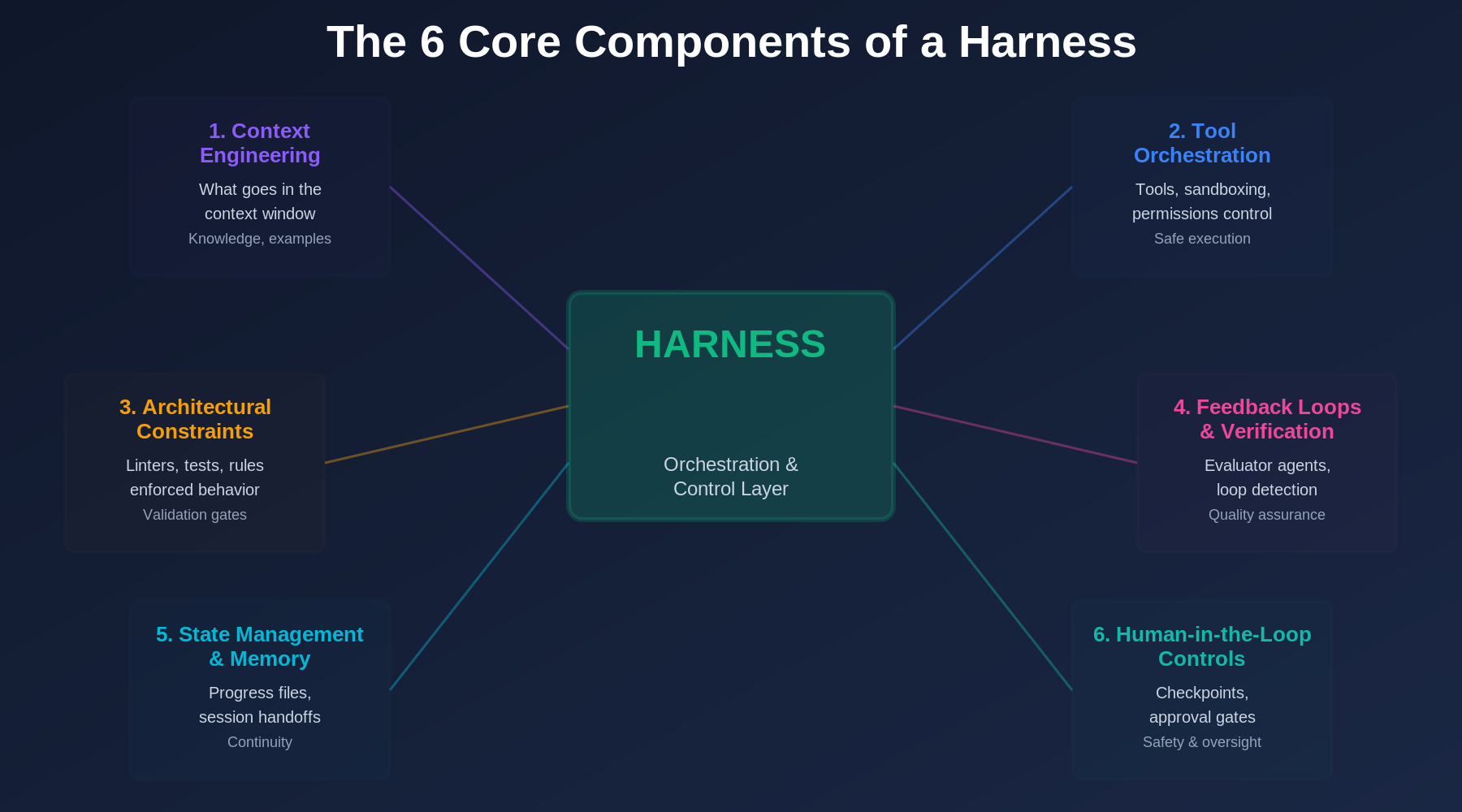 The 6 Core Components of a Harness

1. Context Engineering
What goes in the context window
Knowledge, examples

2. Tool Orchestration
Tools, sandboxing, permissions control
Safe execution

HARNESS
Orchestration & Control Layer

3. Architectural Constraints
Linters, tests, rules enforced behavior
Validation gates

4. Feedback Loops & Verification
Evaluator agents, loop detection
Quality assurance

5. State Management & Memory
Progress files, session handoffs
Continuity

6. Human-in-the-Loop Controls
Checkpoints, approval gates
Safety & oversight